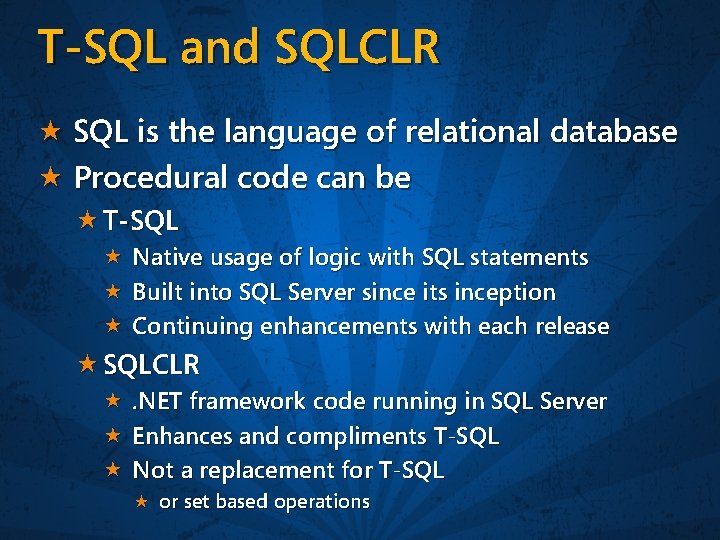 T-SQL and SQLCLR

★ SQL is the language of relational database
★ Procedural code can be
★ T-SQL
★ Native usage of logic with SQL statements
★ Built into SQL Server since its inception
★ Continuing enhancements with each release
★ SQLCLR
★ .NET framework code running in SQL Server
★ Enhances and compliments T-SQL
★ Not a replacement for T-SQL
★ or set based operations